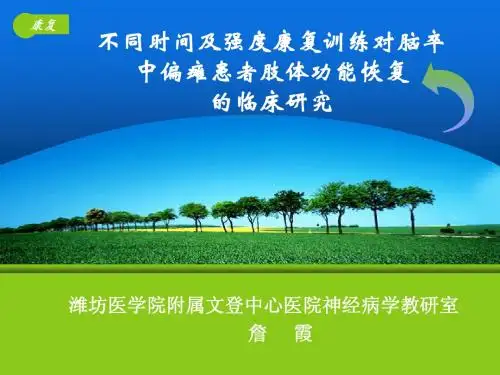 康复

不同时间及强度康复训练对脑卒中偏瘫患者肢体功能恢复的临床研究

潍坊医学院附属文登中心医院神经病学教研室
詹 霞